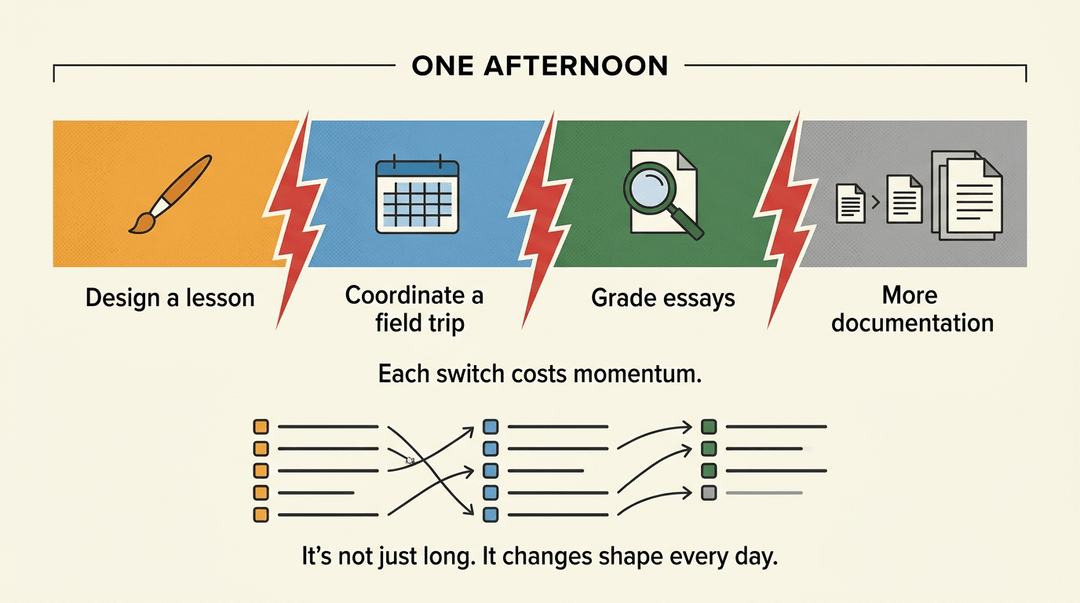 ONE AFTERNOON

Design a lesson

Coordinate a field trip

Grade essays

More documentation

Each switch costs momentum.

It's not just long. It changes shape every day.